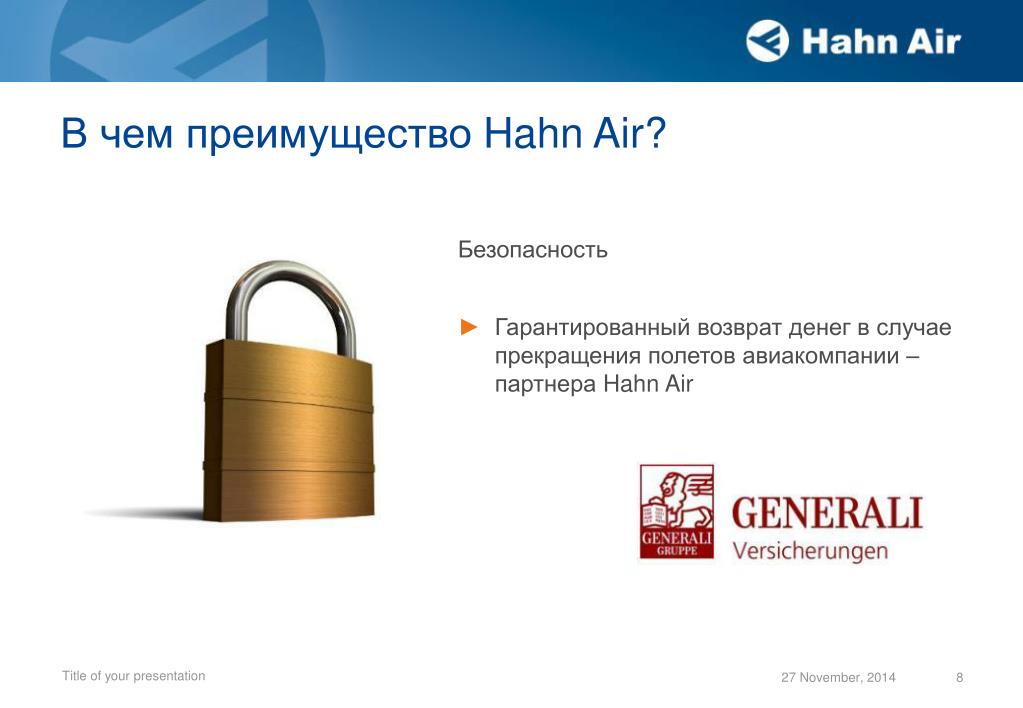 Hahn Air

В чем преимущество Hahn Air?

Безопасность

► Гарантированный возврат денег в случае прекращения полетов авиакомпании – партнера Hahn Air

GENERALI GRUPPE

GENERALI
Versicherungen

Title of your presentation

27 November, 2014

8